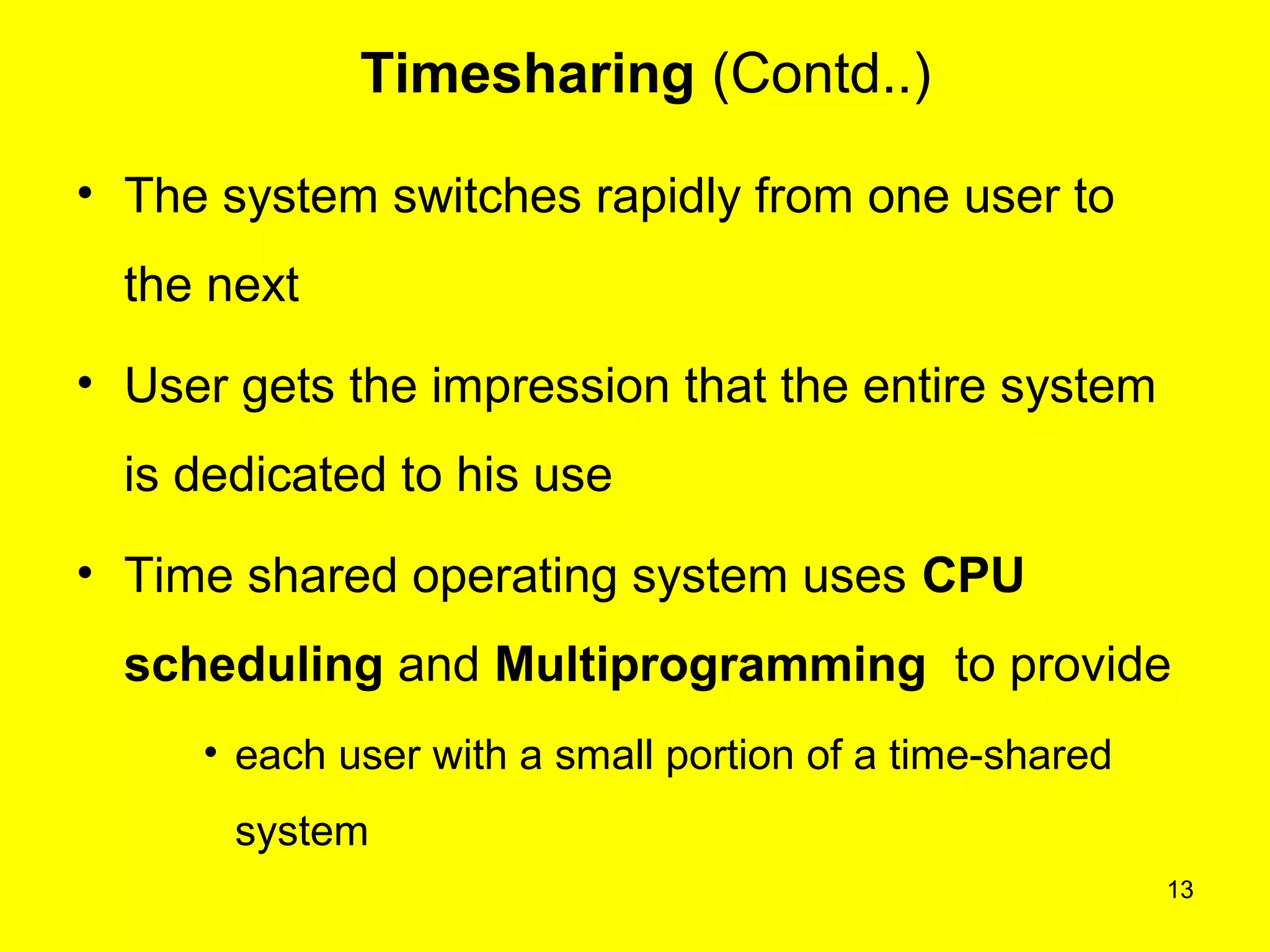 Timesharing (Contd..)

• The system switches rapidly from one user to the next

• User gets the impression that the entire system is dedicated to his use

• Time shared operating system uses CPU scheduling and Multiprogramming to provide

• each user with a small portion of a time-shared system

13